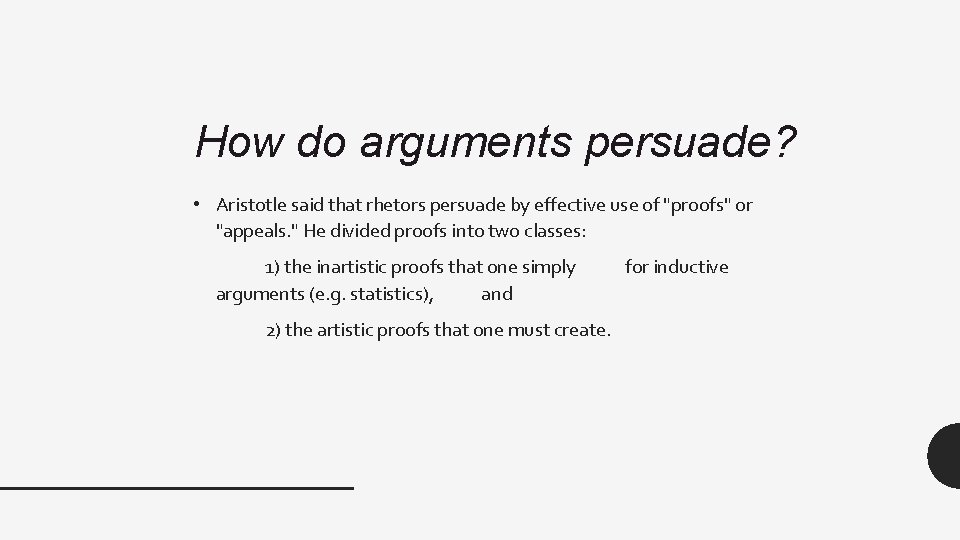 How do arguments persuade?

• Aristotle said that rhetors persuade by effective use of "proofs" or "appeals." He divided proofs into two classes:

1) the inartistic proofs that one simply for inductive arguments (e.g. statistics), and

2) the artistic proofs that one must create.